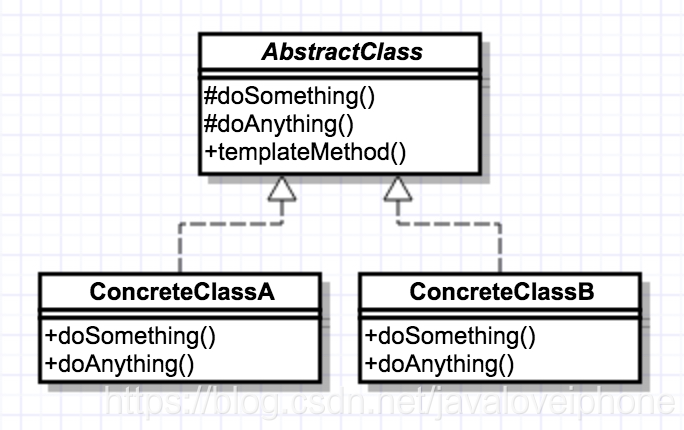 AbstractClass

#doSomething()
#doAnything()
+templateMethod()

ConcreteClassA

+doSomething()
+doAnything()

ConcreteClassB

+doSomething()
+doAnything()

https://blog.csdn.net/javaloveiphone